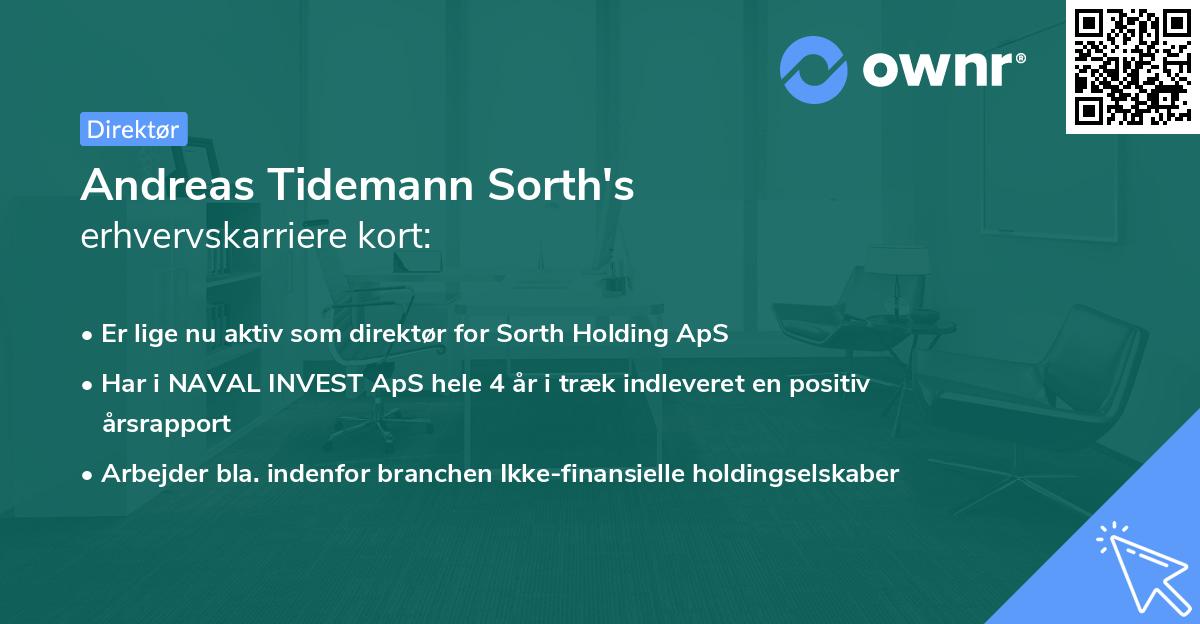 ownr®

Direktør

Andreas Tidemann Sorth's
erhvervskarriere kort:

• Er lige nu aktiv som direktør for Sorth Holding ApS
• Har i NAVAL INVEST ApS hele 4 år i træk indleveret en positiv årsrapport
• Arbejder bla. indenfor branchen Ikke-finansielle holdingselskaber